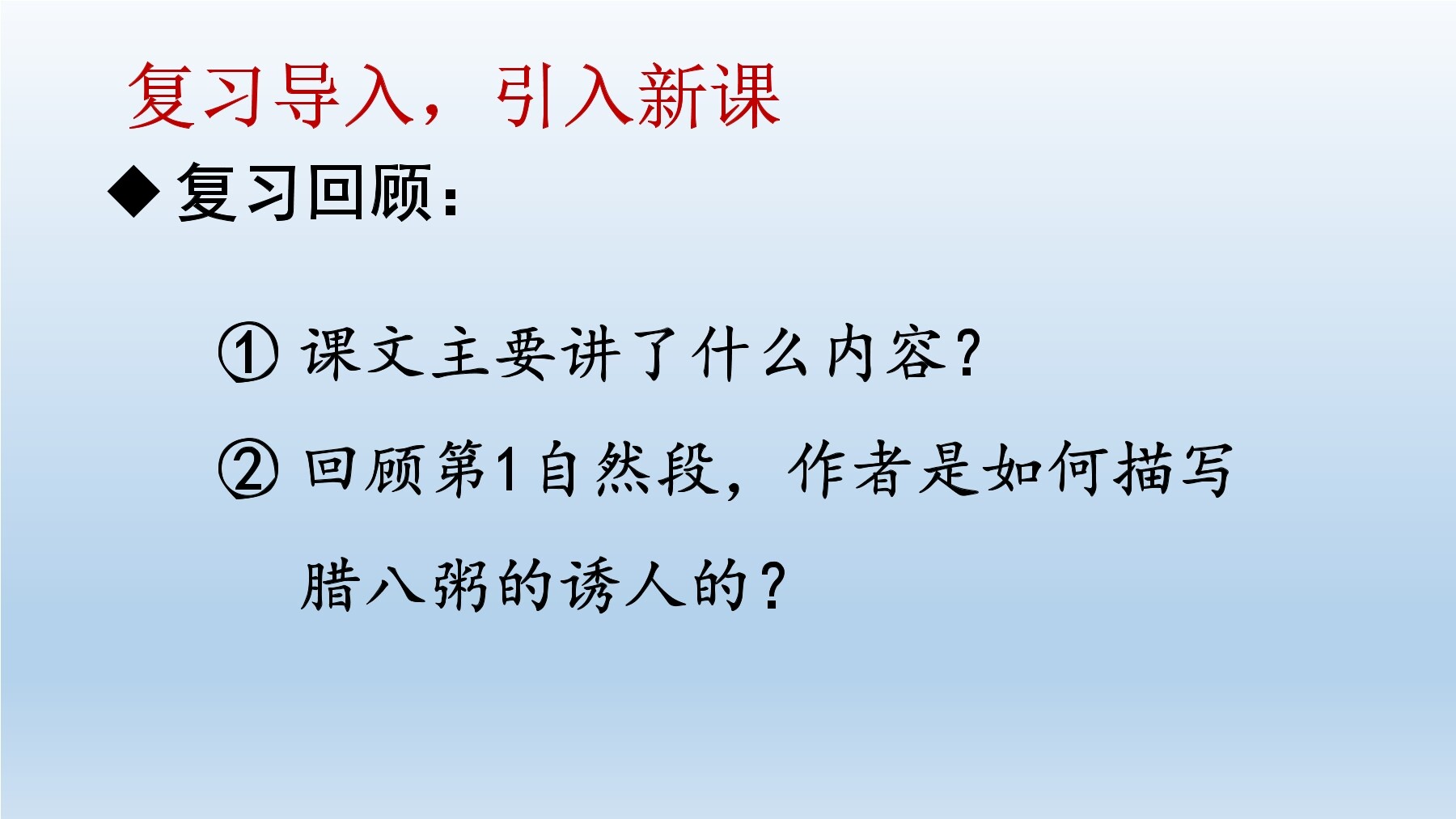 复习导入，引入新课

◆复习回顾：

① 课文主要讲了什么内容？

② 回顾第1自然段，作者是如何描写腊八粥的诱人的？